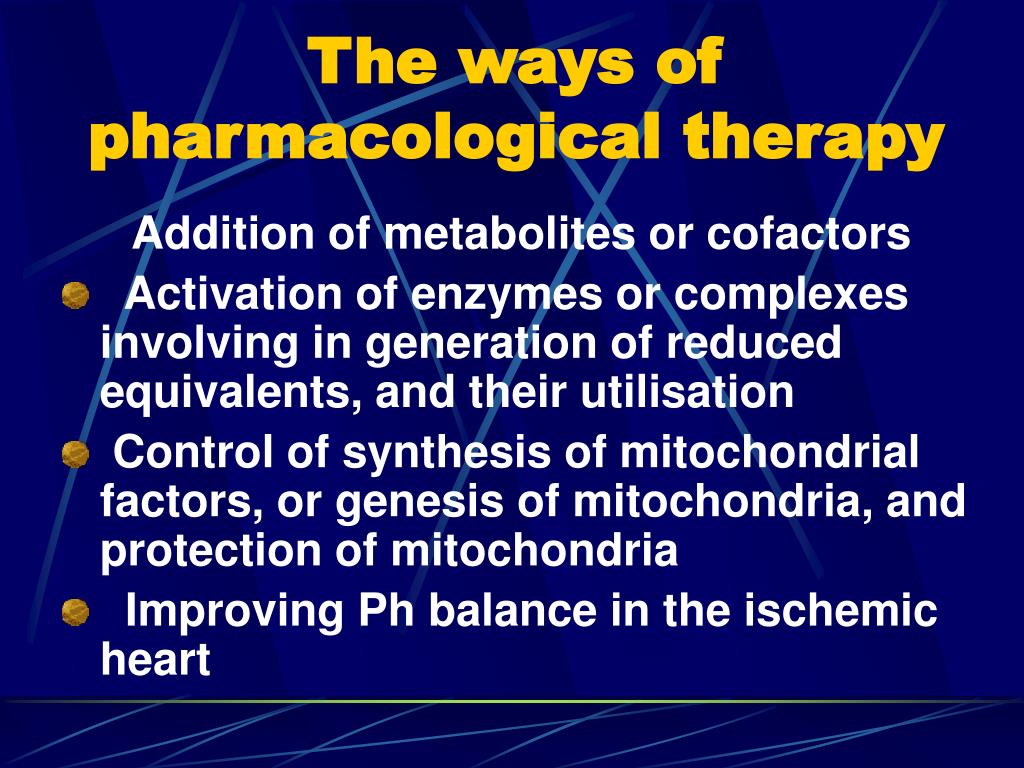 The ways of pharmacological therapy

Addition of metabolites or cofactors

Activation of enzymes or complexes involving in generation of reduced equivalents, and their utilisation

Control of synthesis of mitochondrial factors, or genesis of mitochondria, and protection of mitochondria

Improving Ph balance in the ischemic heart